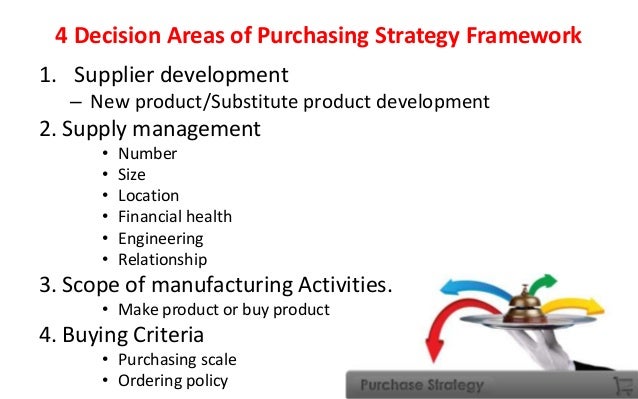 4 Decision Areas of Purchasing Strategy Framework

1. Supplier development
– New product/Substitute product development

2. Supply management
• Number
• Size
• Location
• Financial health
• Engineering
• Relationship

3. Scope of manufacturing Activities.
• Make product or buy product

4. Buying Criteria
• Purchasing scale
• Ordering policy

Purchase Strategy